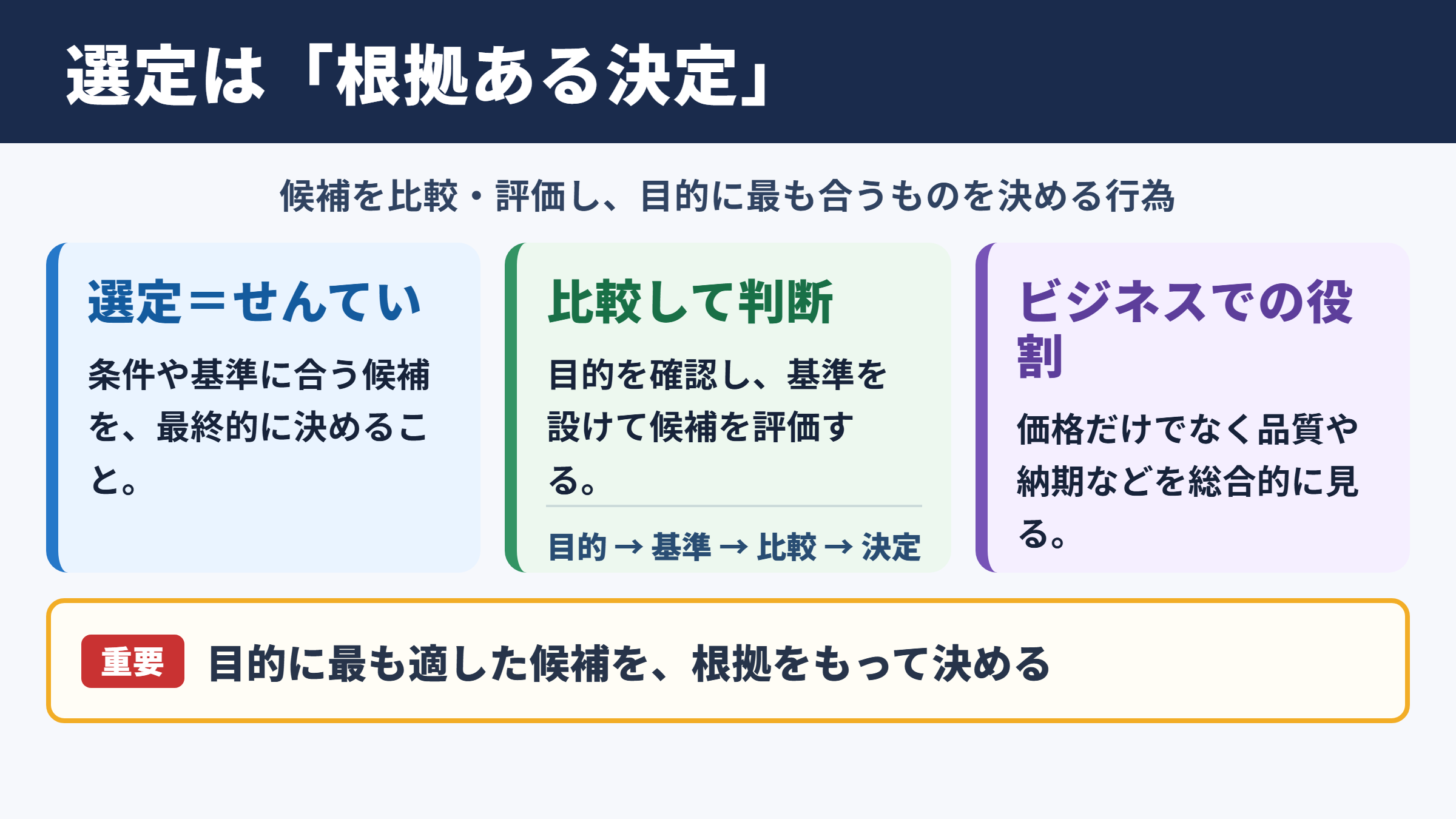 選定は「根拠ある決定」

候補を比較・評価し、目的に最も合うものを決める行為

選定＝せんてい

条件や基準に合う候補を、最終的に決めること。

比較して判断

目的を確認し、基準を設けて候補を評価する。

目的 → 基準 → 比較 → 決定

ビジネスでの役割

価格だけでなく品質や納期などを総合的に見る。

重要 目的に最も適した候補を、根拠をもって決める